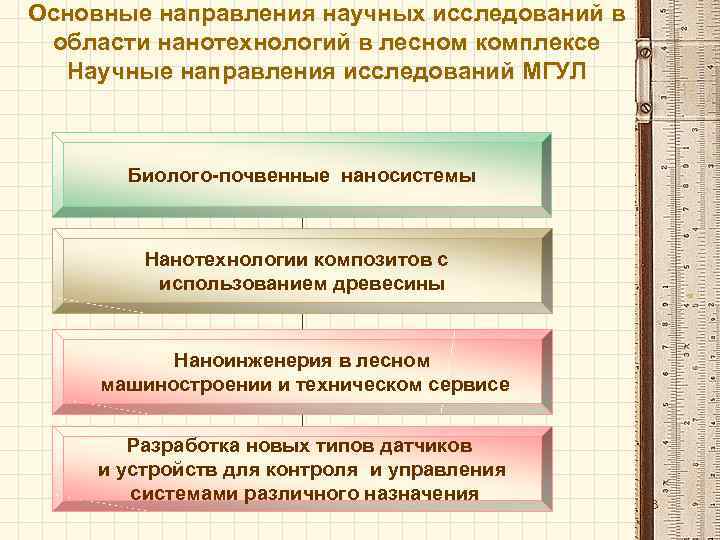 Основные направления научных исследований в области нанотехнологий в лесном комплексе
Научные направления исследований МГУЛ

Биолого-почвенные наносистемы

Нанотехнологии композитов с использованием древесины

Наноинженерия в лесном машиностроении и техническом сервисе

Разработка новых типов датчиков и устройств для контроля и управления системами различного назначения